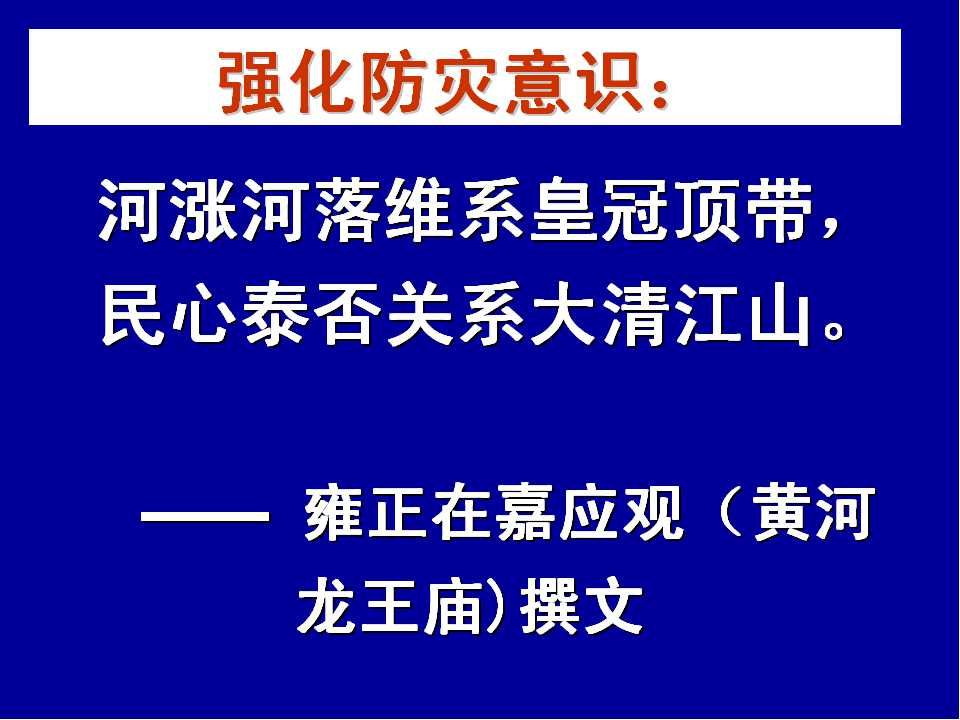 强化防灾意识：

河涨河落维系皇冠顶带，
民心泰否关系大清江山。

—— 雍正在嘉应观（黄河龙王庙)撰文